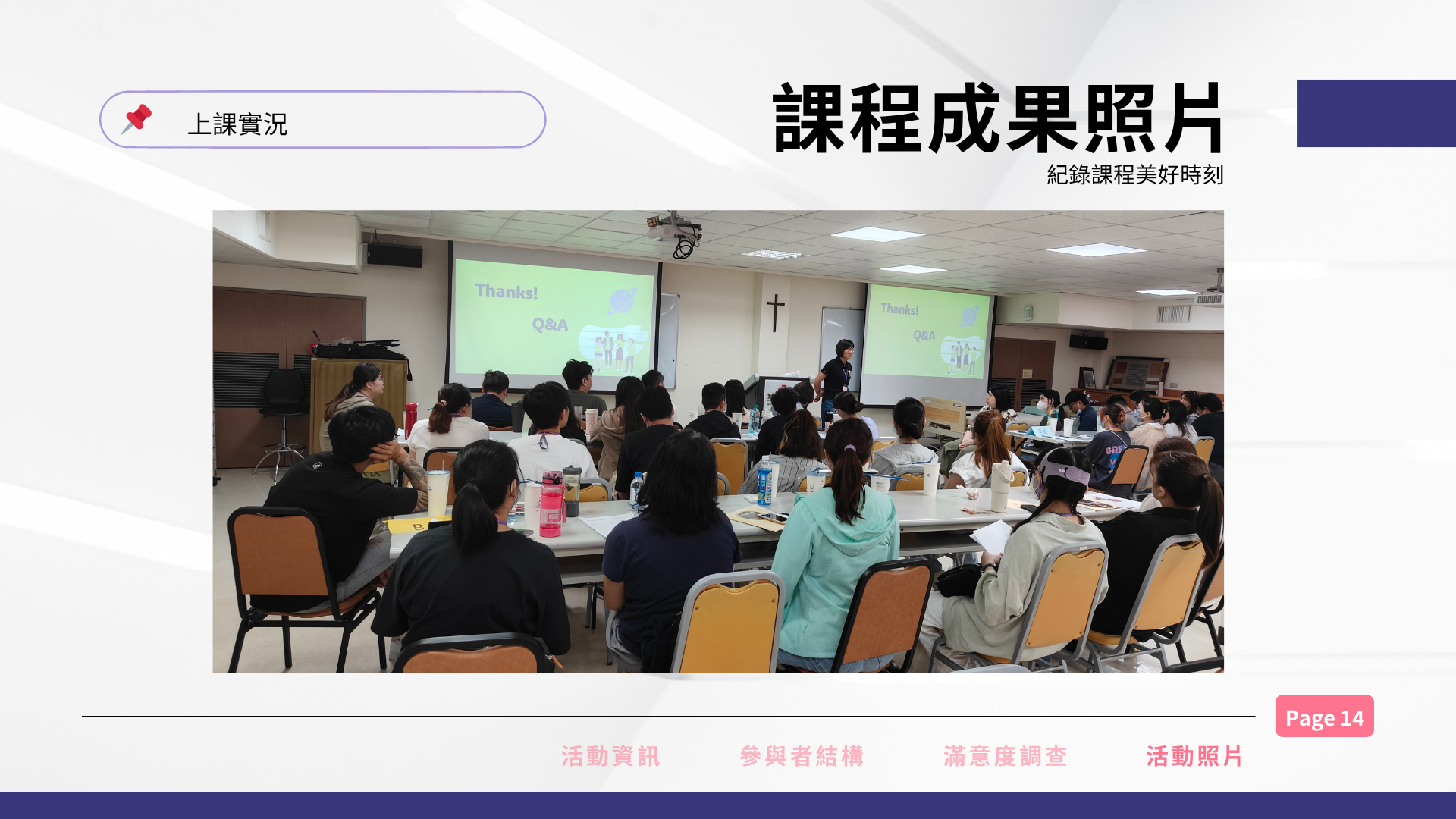 上課實況

課程成果照片
紀錄課程美好時刻

Thanks!
Q&A

Thanks!
Q&A

Page 14

活動資訊　參與者結構　滿意度調查　活動照片